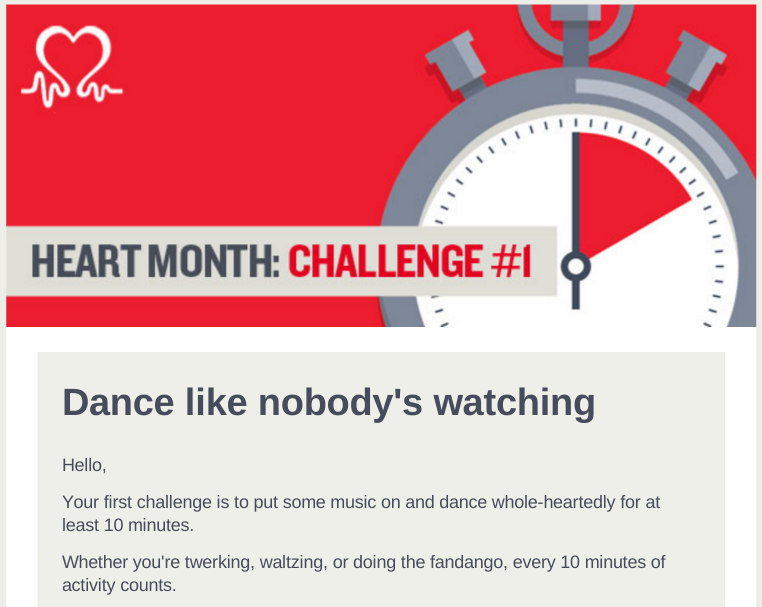 HEART MONTH: CHALLENGE #1

Dance like nobody's watching

Hello,

Your first challenge is to put some music on and dance whole-heartedly for at least 10 minutes.

Whether you're twerking, waltzing, or doing the fandango, every 10 minutes of activity counts.